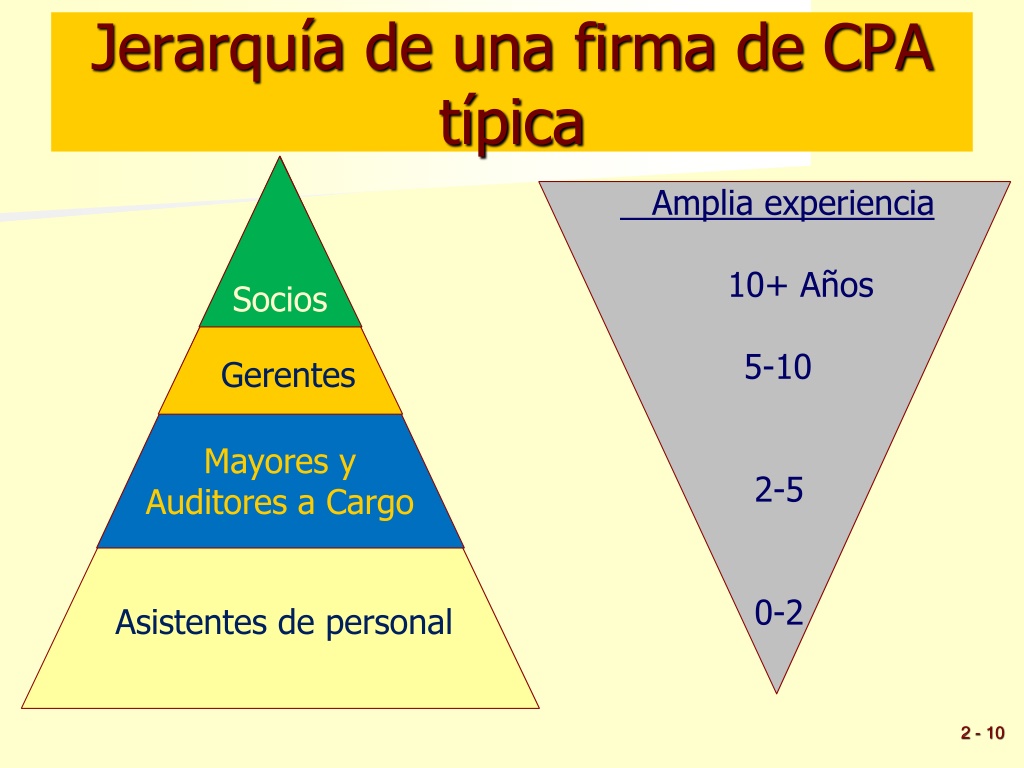 Jerarquía de una firma de CPA típica

Socios

Gerentes

Mayores y Auditores a Cargo

Asistentes de personal

Amplia experiencia

10+ Años

5-10

2-5

0-2

2 - 10